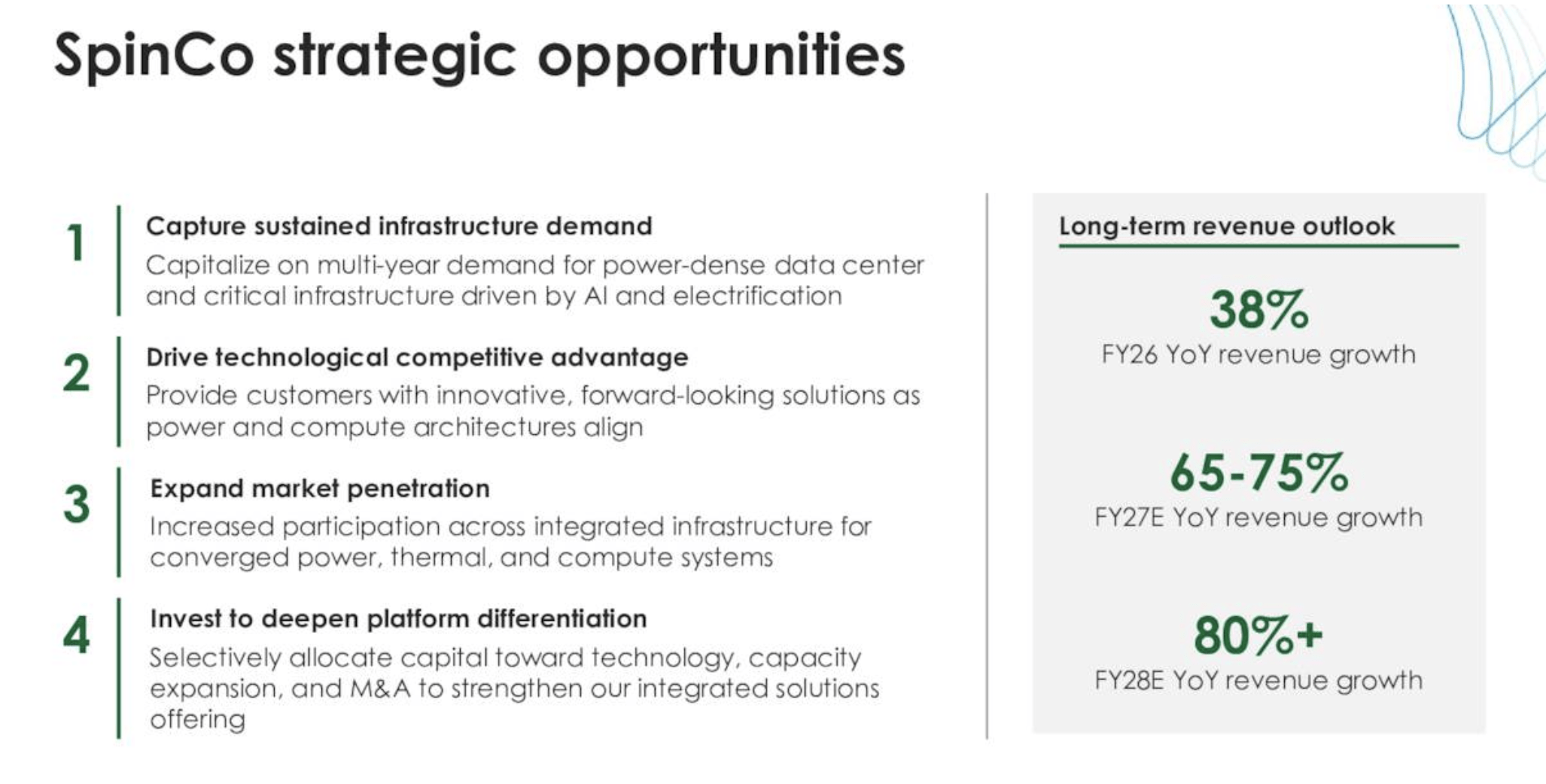 SpinCo strategic opportunities

1 Capture sustained infrastructure demand
Capitalize on multi-year demand for power-dense data center and critical infrastructure driven by AI and electrification

2 Drive technological competitive advantage
Provide customers with innovative, forward-looking solutions as power and compute architectures align

3 Expand market penetration
Increased participation across integrated infrastructure for converged power, thermal, and compute systems

4 Invest to deepen platform differentiation
Selectively allocate capital toward technology, capacity expansion, and M&A to strengthen our integrated solutions offering

Long-term revenue outlook

38%
FY26 YoY revenue growth

65-75%
FY27E YoY revenue growth

80%+
FY28E YoY revenue growth